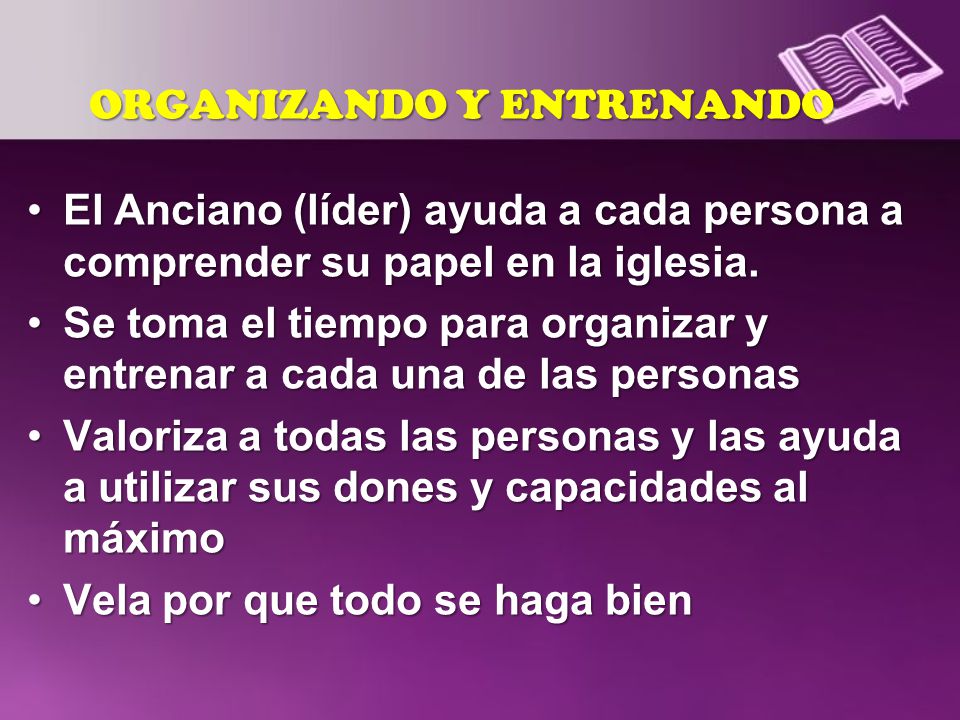 ORGANIZANDO Y ENTRENANDO

• El Anciano (líder) ayuda a cada persona a comprender su papel en la iglesia.
• Se toma el tiempo para organizar y entrenar a cada una de las personas
• Valoriza a todas las personas y las ayuda a utilizar sus dones y capacidades al máximo
• Vela por que todo se haga bien